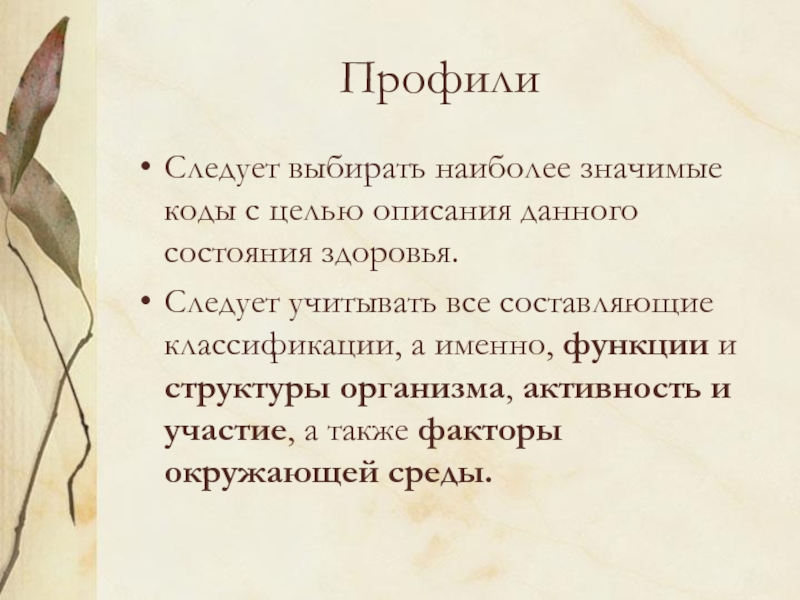 Профили

• Следует выбирать наиболее значимые коды с целью описания данного состояния здоровья.

• Следует учитывать все составляющие классификации, а именно, функции и структуры организма, активность и участие, а также факторы окружающей среды.